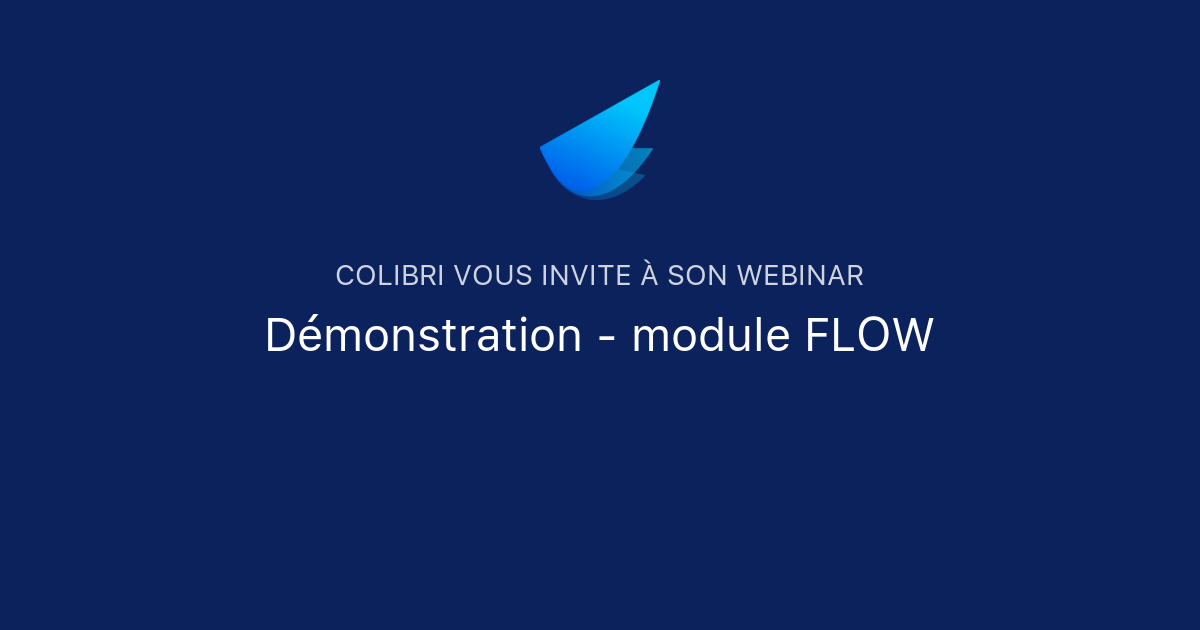 COLIBRI VOUS INVITE À SON WEBINAR

Démonstration - module FLOW